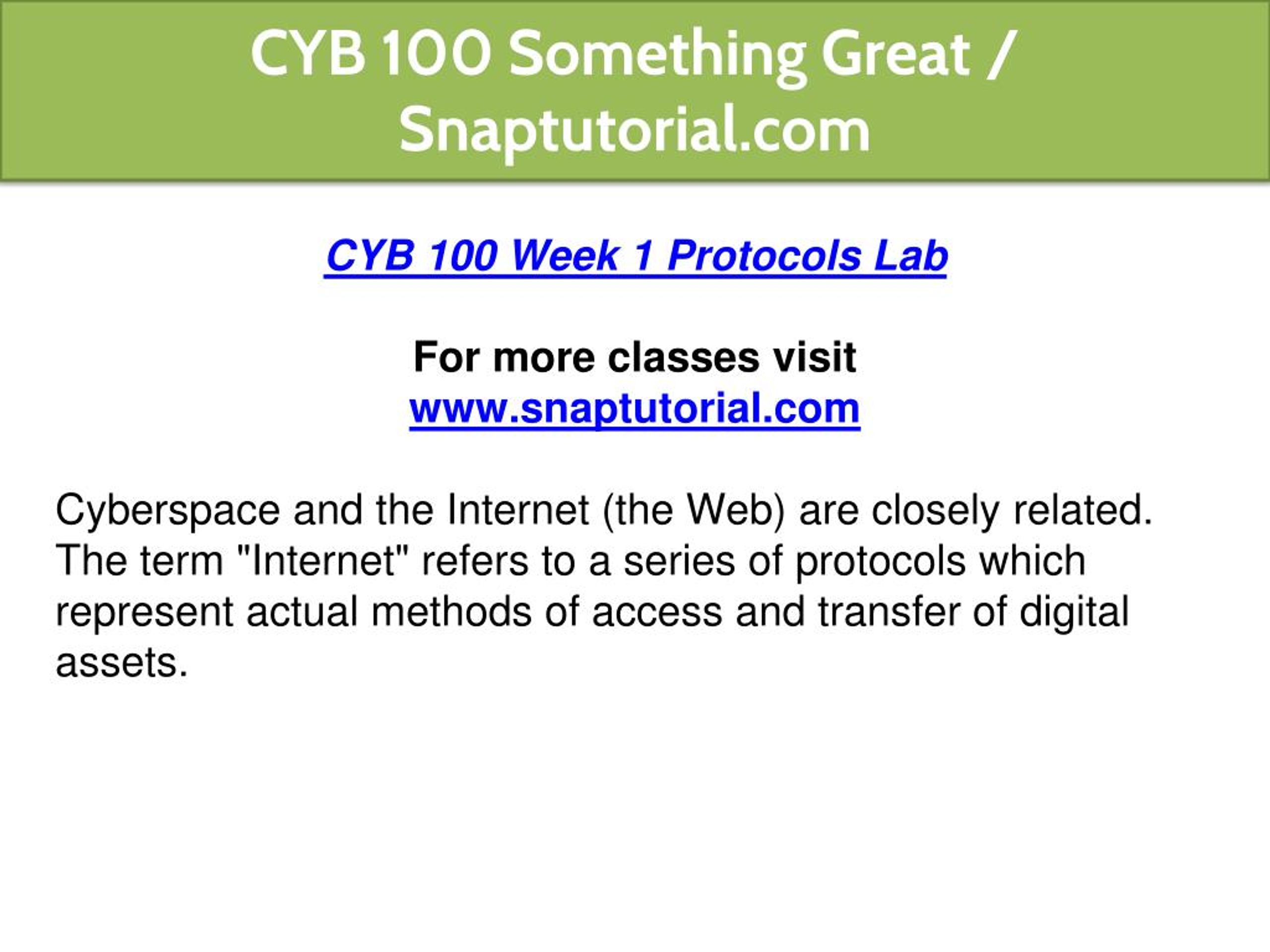 CYB 100 Something Great / Snaptutorial.com

CYB 100 Week 1 Protocols Lab

For more classes visit
www.snaptutorial.com

Cyberspace and the Internet (the Web) are closely related. The term "Internet" refers to a series of protocols which represent actual methods of access and transfer of digital assets.